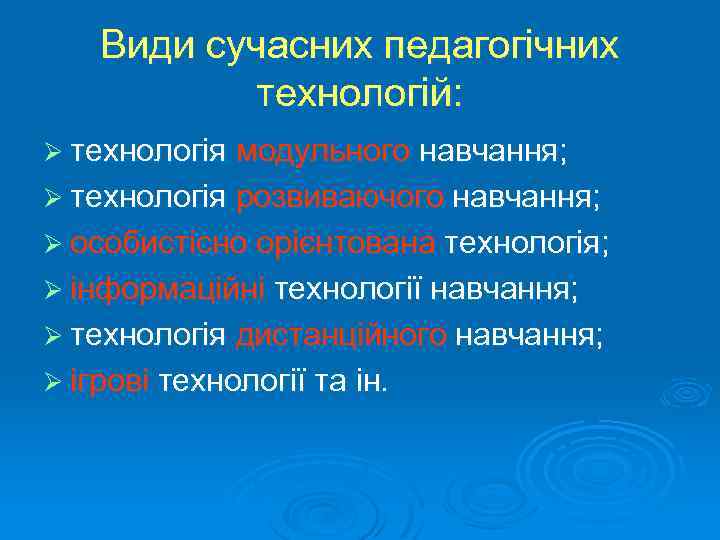 Види сучасних педагогічних технологій:

➢ технологія модульного навчання;
➢ технологія розвиваючого навчання;
➢ особистісно орієнтована технологія;
➢ інформаційні технології навчання;
➢ технологія дистанційного навчання;
➢ ігрові технології та ін.